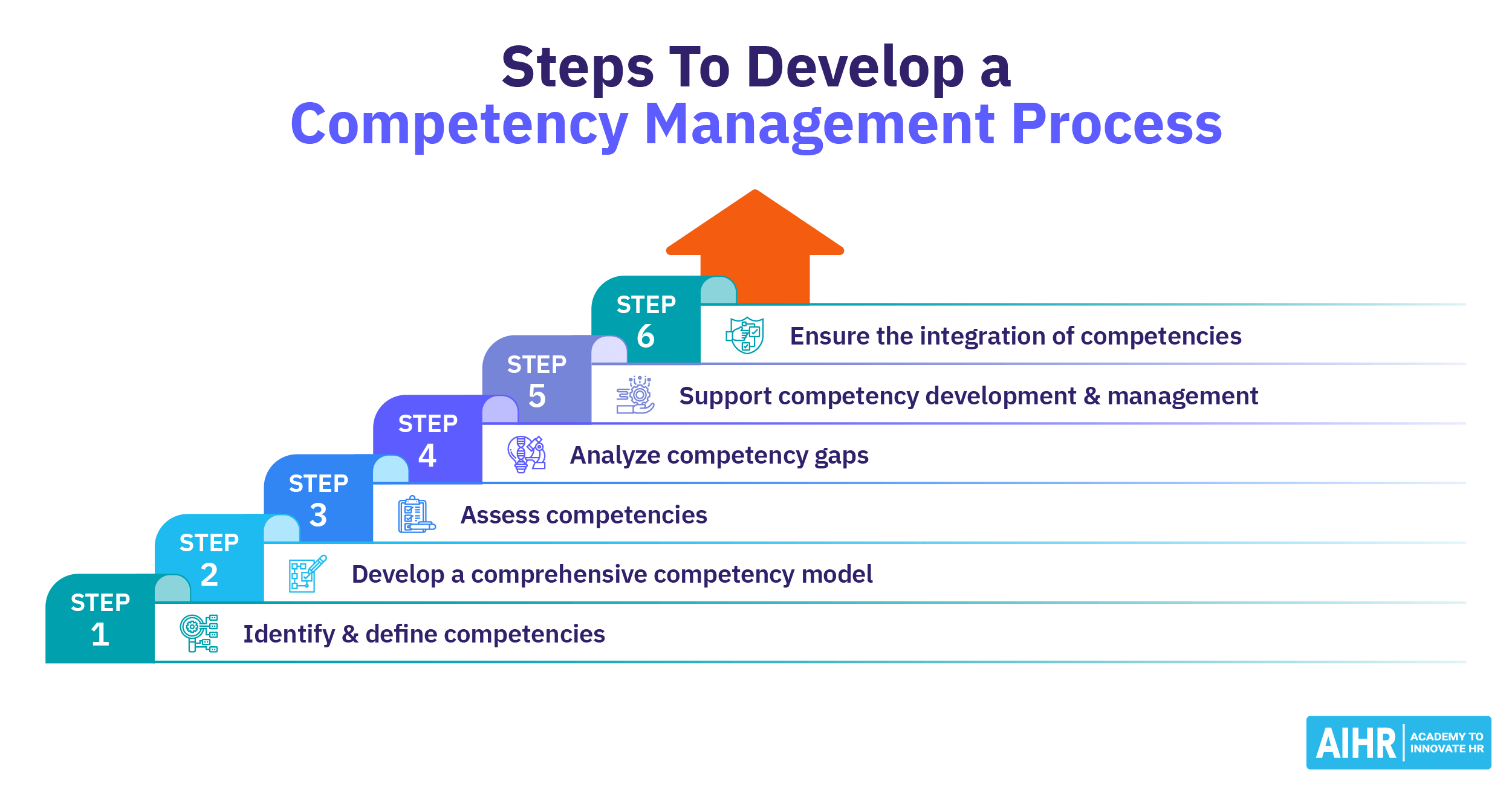 Steps To Develop a
Competency Management Process

STEP 6
Ensure the integration of competencies

STEP 5
Support competency development & management

STEP 4
Analyze competency gaps

STEP 3
Assess competencies

STEP 2
Develop a comprehensive competency model

STEP 1
Identify & define competencies

AIHR ACADEMY TO INNOVATE HR